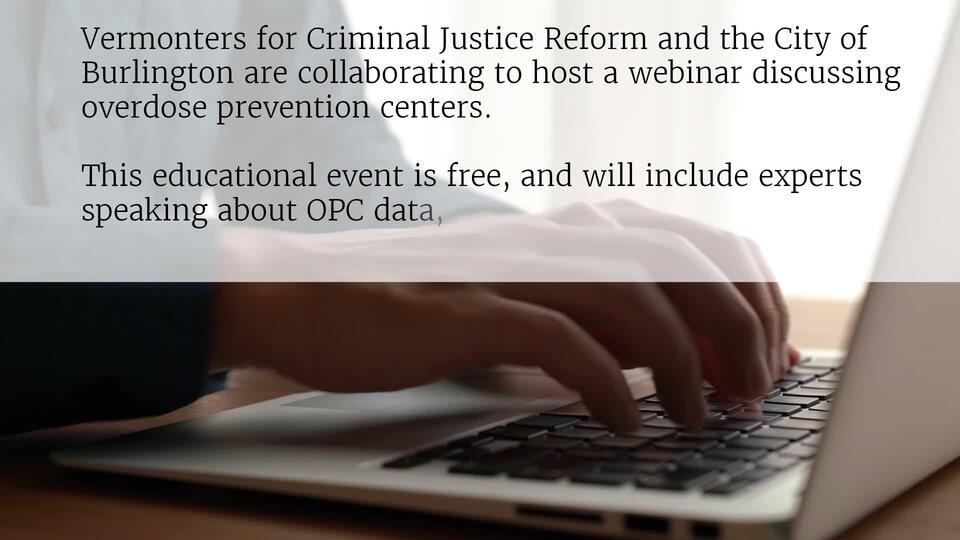 Vermonters for Criminal Justice Reform and the City of Burlington are collaborating to host a webinar discussing overdose prevention centers.

This educational event is free, and will include experts speaking about OPC data,